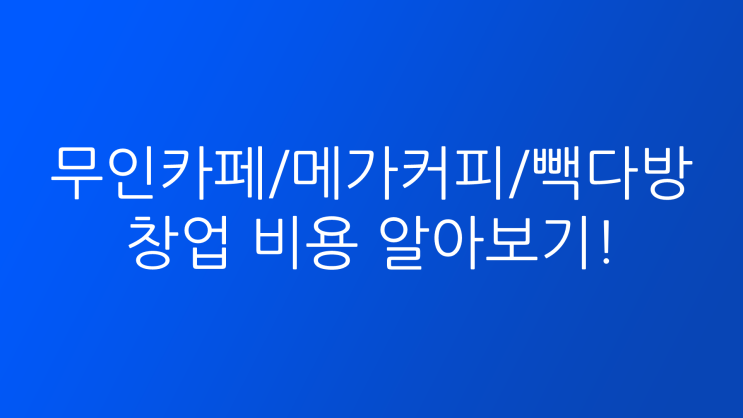 무인카페/메가커피/빽다방
창업 비용 알아보기!